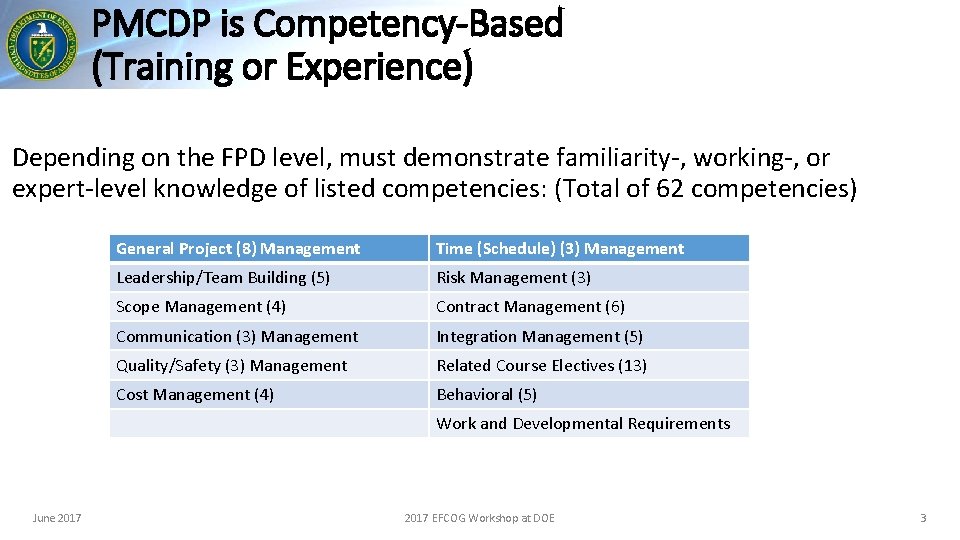 PMCDP is Competency-Based (Training or Experience)

Depending on the FPD level, must demonstrate familiarity-, working-, or expert-level knowledge of listed competencies: (Total of 62 competencies)

| General Project (8) Management | Time (Schedule) (3) Management |
|---|---|
| Leadership/Team Building (5) | Risk Management (3) |
| Scope Management (4) | Contract Management (6) |
| Communication (3) Management | Integration Management (5) |
| Quality/Safety (3) Management | Related Course Electives (13) |
| Cost Management (4) | Behavioral (5) |
| | Work and Developmental Requirements |

June 2017

2017 EFCOG Workshop at DOE

3